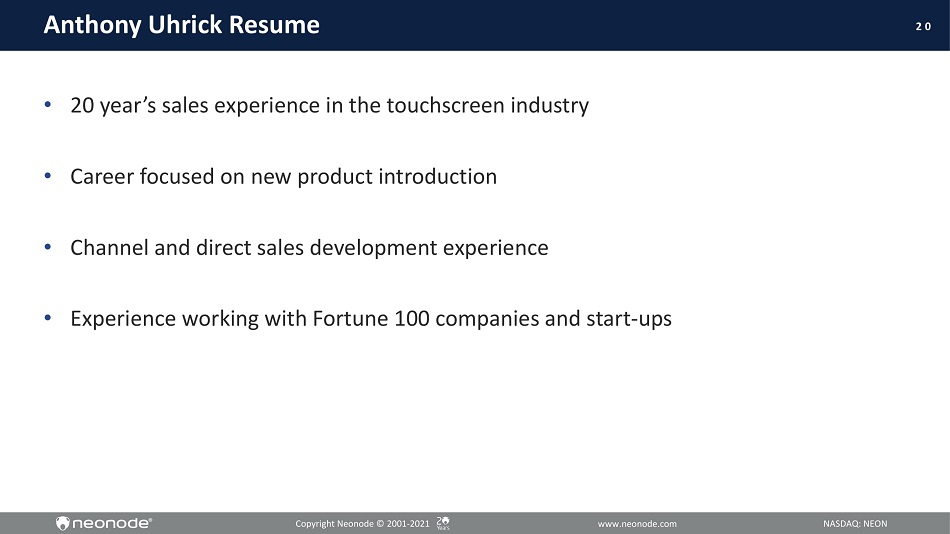 Anthony Uhrick Resume

20

• 20 year's sales experience in the touchscreen industry

• Career focused on new product introduction

• Channel and direct sales development experience

• Experience working with Fortune 100 companies and start-ups

neonode®

Copyright Neonode © 2001-2021

20 Years

www.neonode.com

NASDAQ: NEON